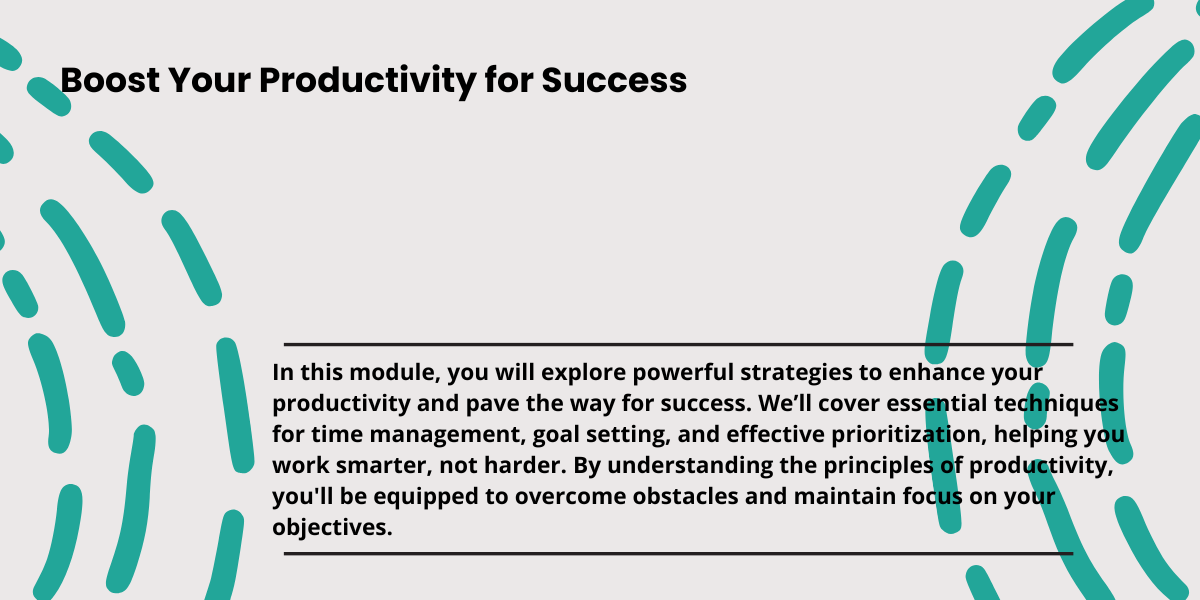 Boost Your Productivity for Success

In this module, you will explore powerful strategies to enhance your productivity and pave the way for success. We’ll cover essential techniques for time management, goal setting, and effective prioritization, helping you work smarter, not harder. By understanding the principles of productivity, you'll be equipped to overcome obstacles and maintain focus on your objectives.